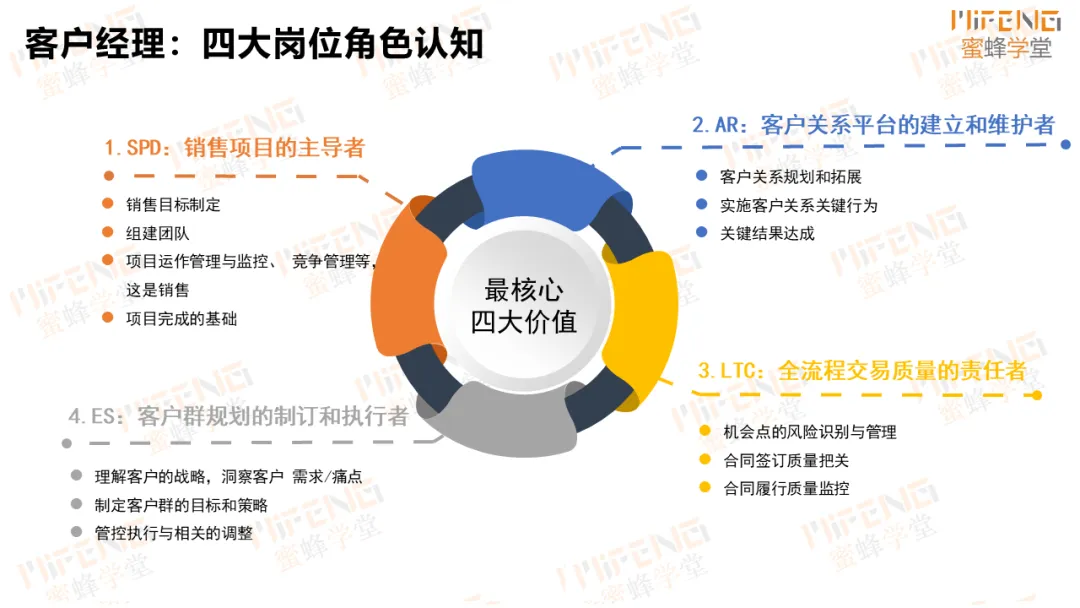 客户经理：四大岗位角色认知

MIFENG
蜜蜂学堂

1.SPD：销售项目的主导者

- 销售目标制定
- 组建团队
- 项目运作管理与监控、 竞争管理等，这是销售
- 项目完成的基础

2.AR：客户关系平台的建立和维护者

- 客户关系规划和拓展
- 实施客户关系关键行为
- 关键结果达成

最核心
四大价值

3.LTC：全流程交易质量的责任者

- 机会点的风险识别与管理
- 合同签订质量把关
- 合同履行质量监控

4.ES：客户群规划的制订和执行者

- 理解客户的战略，洞察客户 需求/痛点
- 制定客户群的目标和策略
- 管控执行与相关的调整